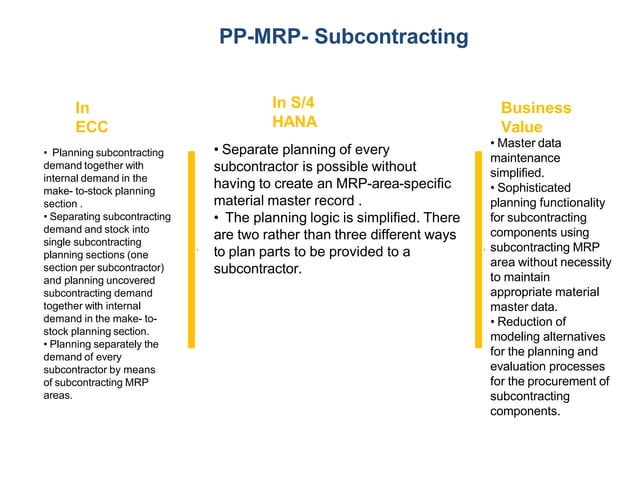 PP-MRP- Subcontracting

In ECC

• Planning subcontracting demand together with internal demand in the make- to-stock planning section .
• Separating subcontracting demand and stock into single subcontracting planning sections (one section per subcontractor) and planning uncovered subcontracting demand together with internal demand in the make- to-stock planning section.
• Planning separately the demand of every subcontractor by means of subcontracting MRP areas.

In S/4 HANA

• Separate planning of every subcontractor is possible without having to create an MRP-area-specific material master record .
• The planning logic is simplified. There are two rather than three different ways to plan parts to be provided to a subcontractor.

Business Value

• Master data maintenance simplified.
• Sophisticated planning functionality for subcontracting components using subcontracting MRP area without necessity to maintain appropriate material master data.
• Reduction of modeling alternatives for the planning and evaluation processes for the procurement of subcontracting components.